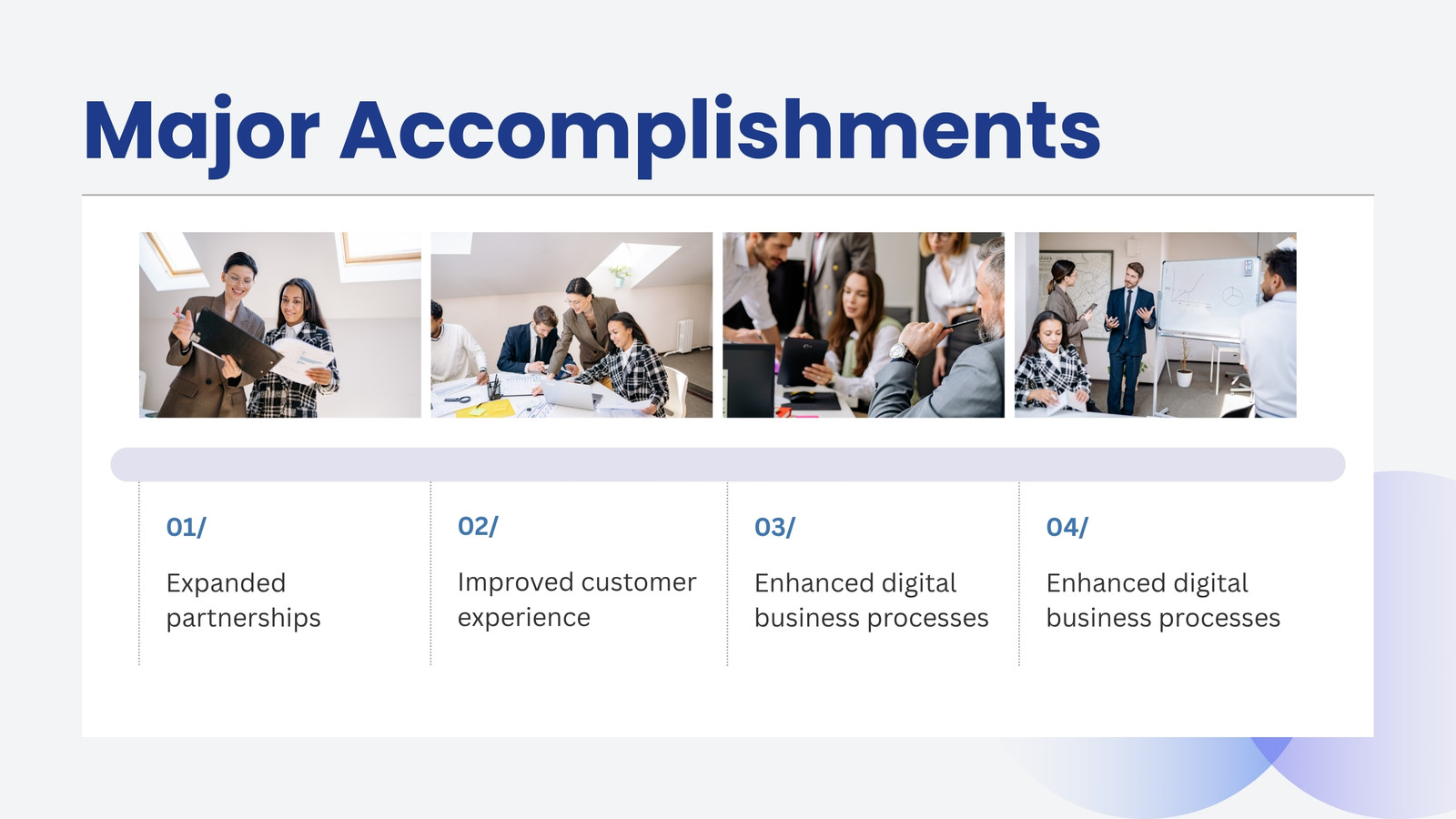 Major Accomplishments

01/

Expanded partnerships

02/

Improved customer experience

03/

Enhanced digital business processes

04/

Enhanced digital business processes